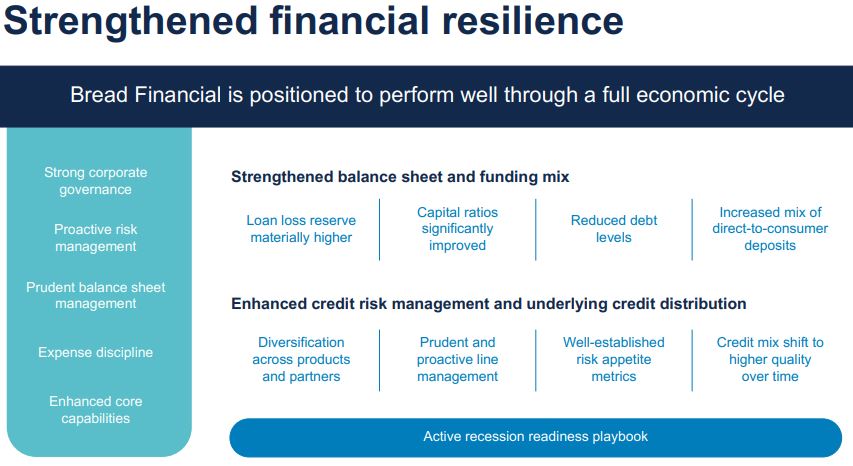 Strengthened financial resilience

Bread Financial is positioned to perform well through a full economic cycle

Strong corporate governance

Proactive risk management

Prudent balance sheet management

Expense discipline

Enhanced core capabilities

Strengthened balance sheet and funding mix

Loan loss reserve materially higher

Capital ratios significantly improved

Reduced debt levels

Increased mix of direct-to-consumer deposits

Enhanced credit risk management and underlying credit distribution

Diversification across products and partners

Prudent and proactive line management

Well-established risk appetite metrics

Credit mix shift to higher quality over time

Active recession readiness playbook